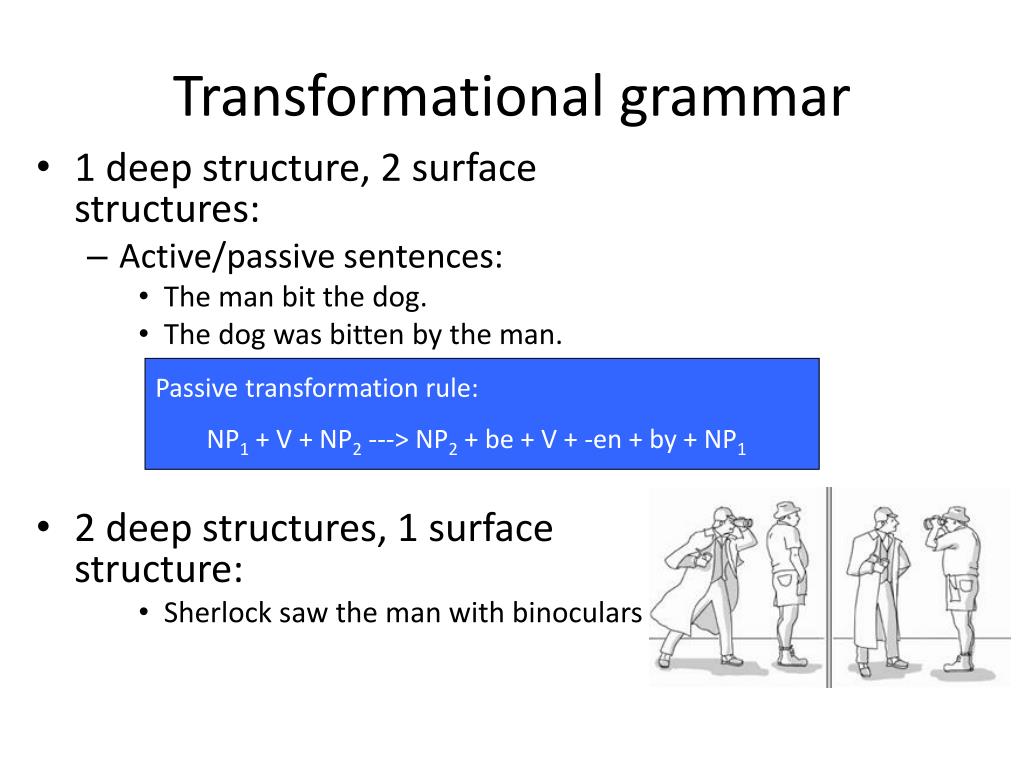 Transformational grammar

• 1 deep structure, 2 surface structures:
  – Active/passive sentences:
    • The man bit the dog.
    • The dog was bitten by the man.

Passive transformation rule:

$NP_1$ + V + $NP_2$ ---> $NP_2$ + be + V + -en + by + $NP_1$

• 2 deep structures, 1 surface structure:
    • Sherlock saw the man with binoculars